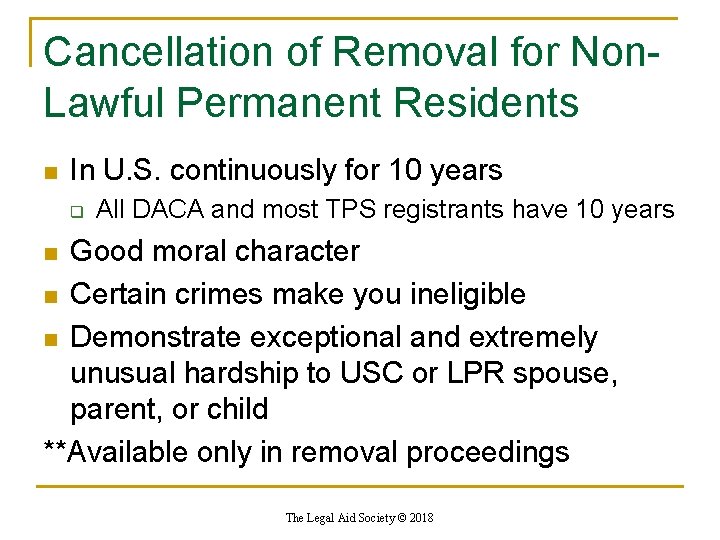 Cancellation of Removal for Non-Lawful Permanent Residents

- In U.S. continuously for 10 years
  - All DACA and most TPS registrants have 10 years
- Good moral character
- Certain crimes make you ineligible
- Demonstrate exceptional and extremely unusual hardship to USC or LPR spouse, parent, or child

**Available only in removal proceedings

The Legal Aid Society © 2018